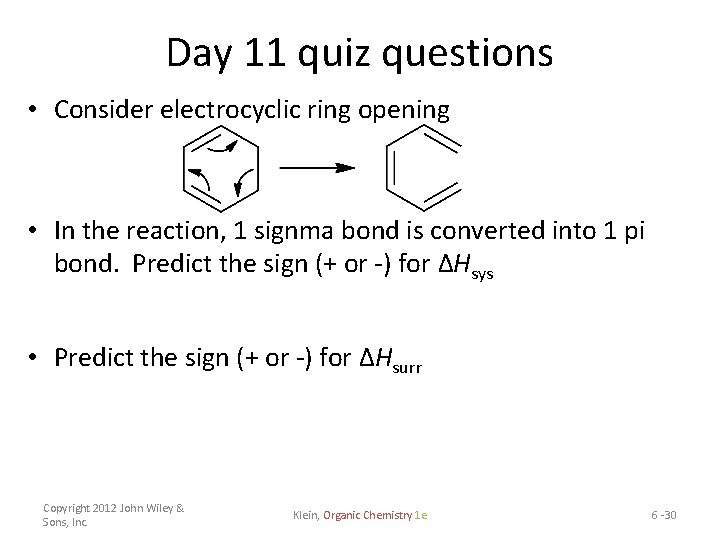 Day 11 quiz questions

• Consider electrocyclic ring opening

• In the reaction, 1 signma bond is converted into 1 pi bond. Predict the sign (+ or -) for $\Delta H_{sys}$

• Predict the sign (+ or -) for $\Delta H_{surr}$

Copyright 2012 John Wiley & Sons, Inc.

Klein, Organic Chemistry 1e

6 -30